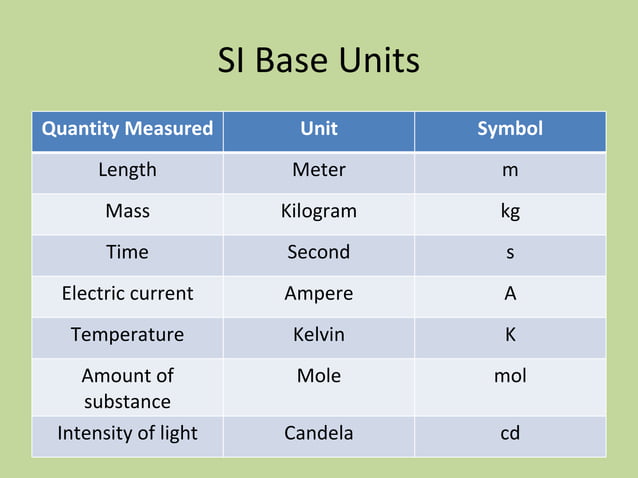 SI Base Units

| Quantity Measured | Unit | Symbol |
|---|---|---|
| Length | Meter | m |
| Mass | Kilogram | kg |
| Time | Second | s |
| Electric current | Ampere | A |
| Temperature | Kelvin | K |
| Amount of substance | Mole | mol |
| Intensity of light | Candela | cd |